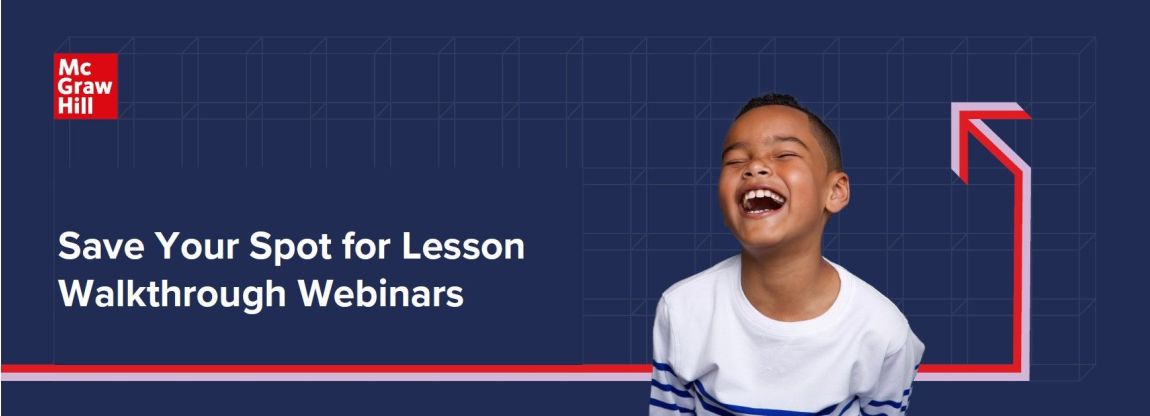 Mc
Graw
Hill

Save Your Spot for Lesson Walkthrough Webinars